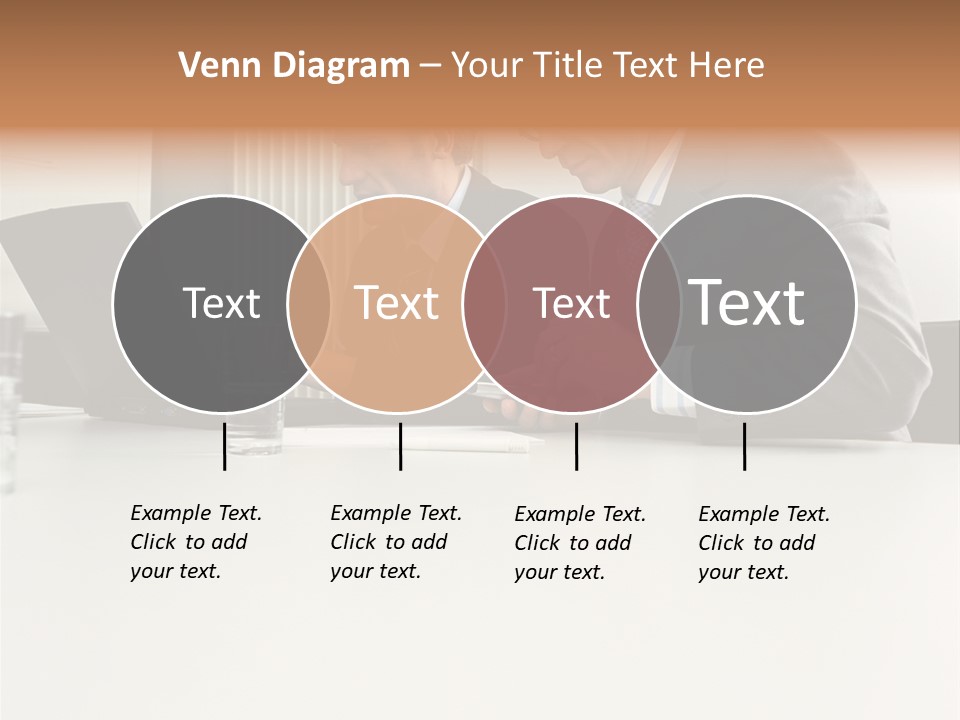 Venn Diagram – Your Title Text Here

Text

Text

Text

Text

Example Text. Click to add your text.

Example Text. Click to add your text.

Example Text. Click to add your text.

Example Text. Click to add your text.